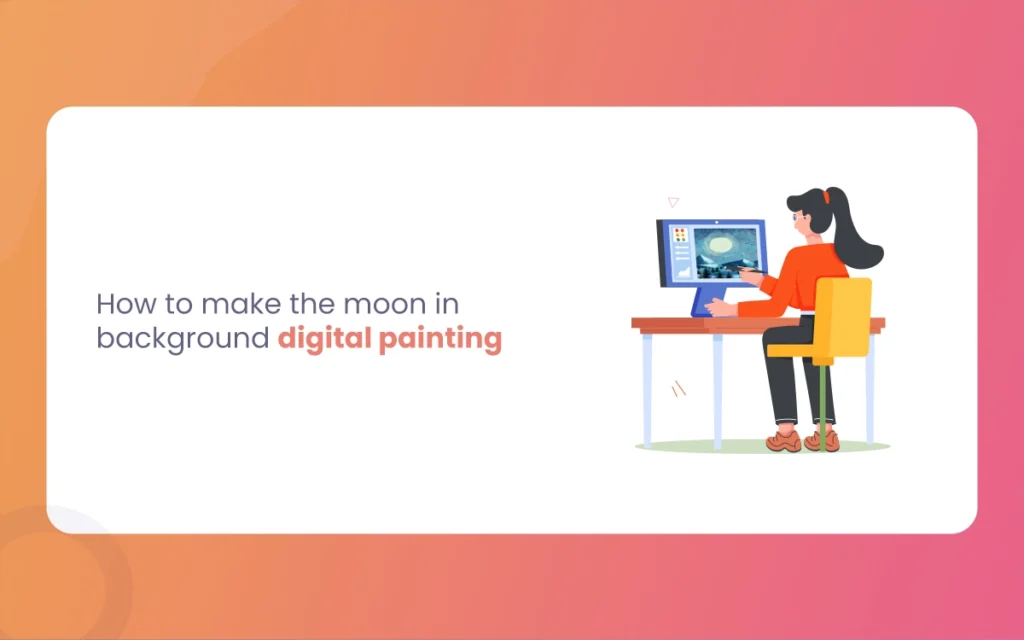 How to make the moon in background digital painting